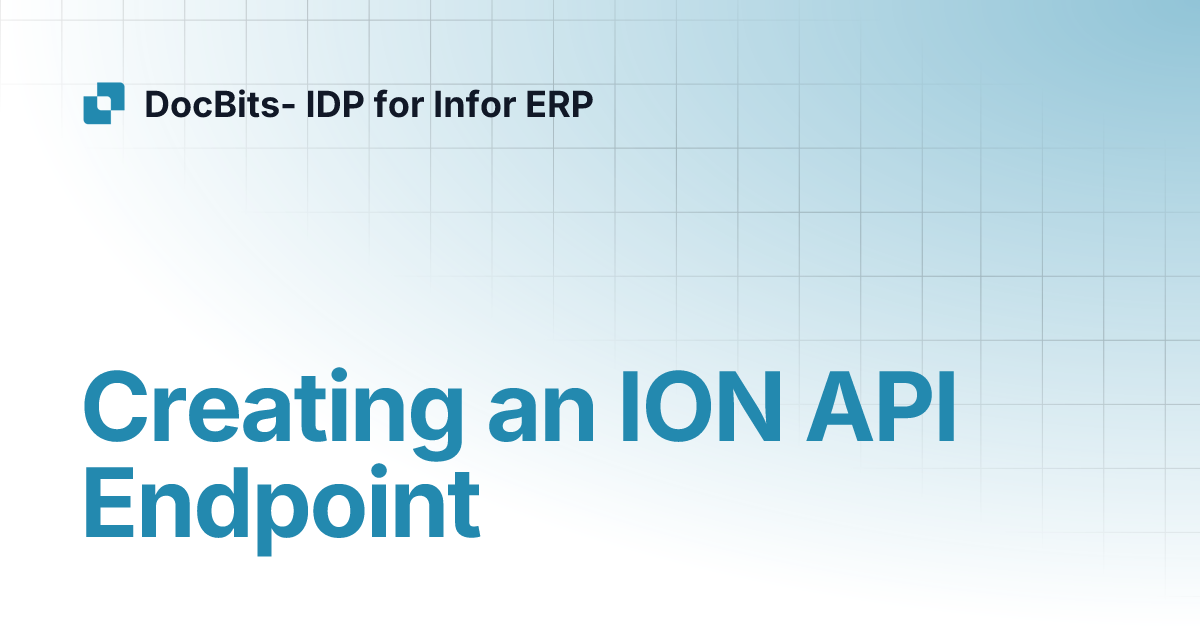 DocBits- IDP for Infor ERP

Creating an ION API Endpoint